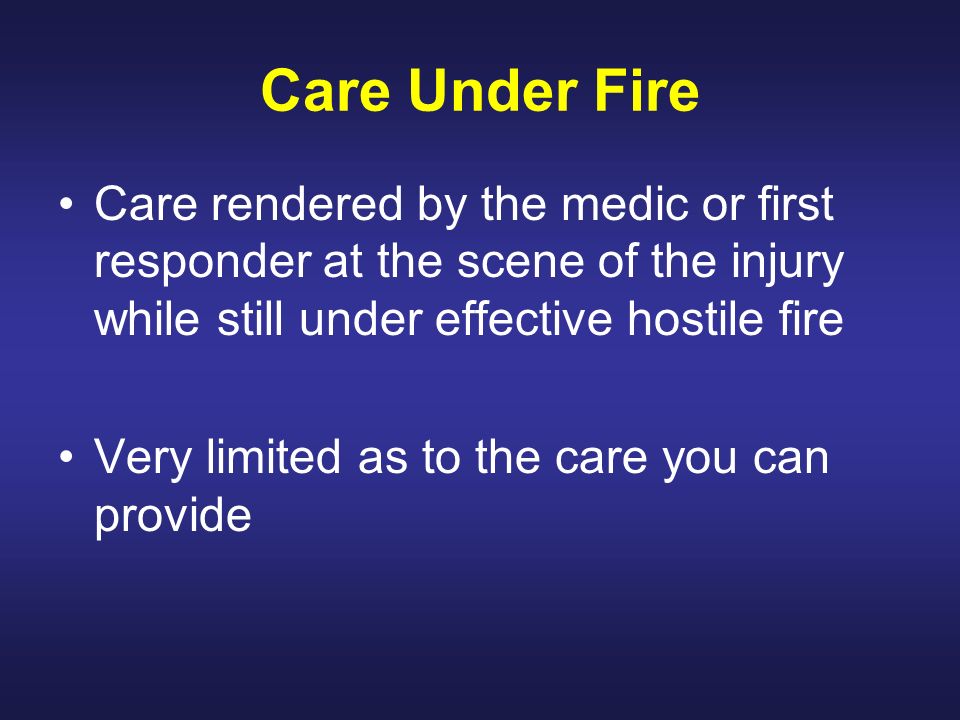 Care Under Fire

• Care rendered by the medic or first responder at the scene of the injury while still under effective hostile fire

• Very limited as to the care you can provide